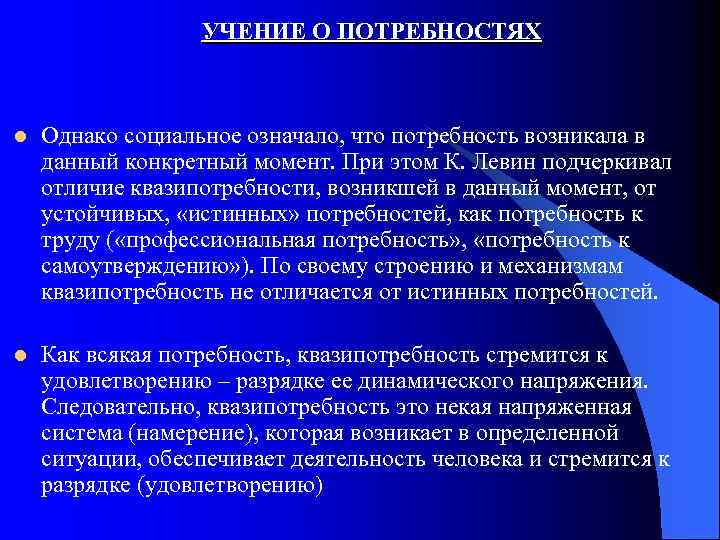 УЧЕНИЕ О ПОТРЕБНОСТЯХ

Однако социальное означало, что потребность возникала в данный конкретный момент. При этом К. Левин подчеркивал отличие квазипотребности, возникшей в данный момент, от устойчивых, «истинных» потребностей, как потребность к труду («профессиональная потребность», «потребность к самоутверждению»). По своему строению и механизмам квазипотребность не отличается от истинных потребностей.

Как всякая потребность, квазипотребность стремится к удовлетворению – разрядке ее динамического напряжения. Следовательно, квазипотребность это некая напряженная система (намерение), которая возникает в определенной ситуации, обеспечивает деятельность человека и стремится к разрядке (удовлетворению)